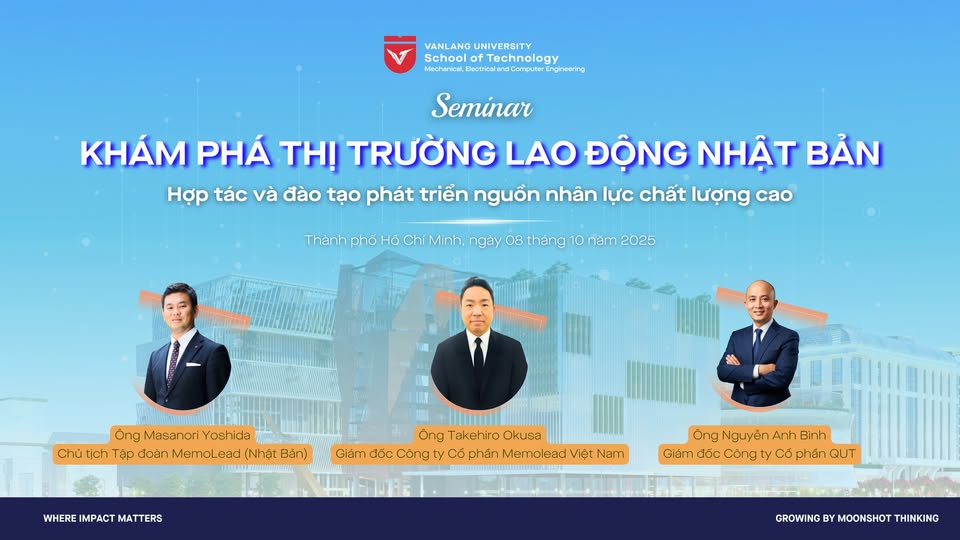 VANLANG UNIVERSITY
School of Technology
Mechanical, Electrical and Computer Engineering

Seminar

KHÁM PHÁ THỊ TRƯỜNG LAO ĐỘNG NHẬT BẢN

Hợp tác và đào tạo phát triển nguồn nhân lực chất lượng cao

Thành phố Hồ Chí Minh, ngày 08 tháng 10 năm 2025

Ông Masanori Yoshida
Chủ tịch Tập đoàn MemoLead (Nhật Bản)

Ông Takehiro Okusa
Giám đốc Công ty Cổ phần Memolead Việt Nam

Ông Nguyễn Anh Bình
Giám đốc Công ty Cổ phần QUT

WHERE IMPACT MATTERS

GROWING BY MOONSHOT THINKING